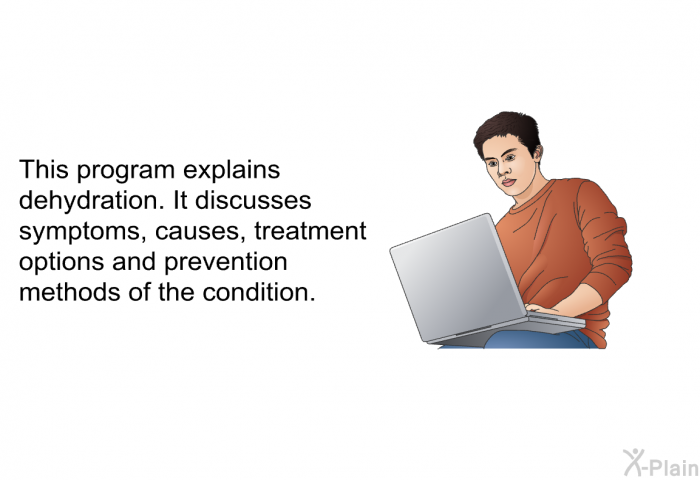 This program explains dehydration. It discusses symptoms, causes, treatment options and prevention methods of the condition.

X-Plain